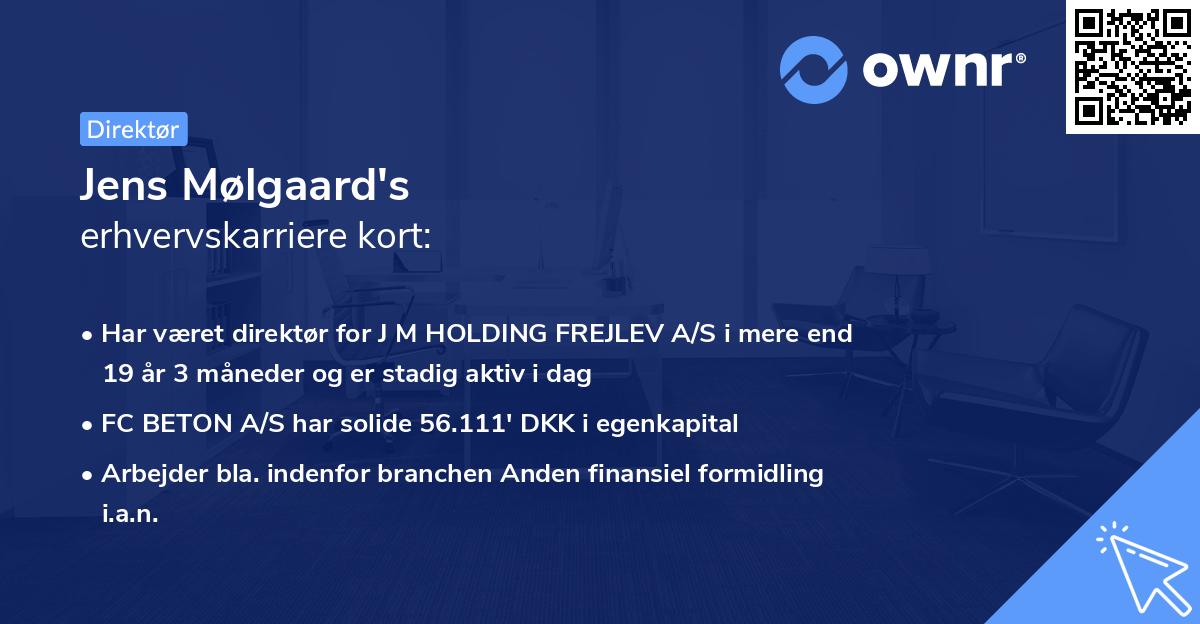 ownr®

Direktør

Jens Mølgaard's
erhvervskarriere kort:

• Har været direktør for J M HOLDING FREJLEV A/S i mere end 19 år 3 måneder og er stadig aktiv i dag
• FC BETON A/S har solide 56.111' DKK i egenkapital
• Arbejder bla. indenfor branchen Anden finansiel formidling i.a.n.